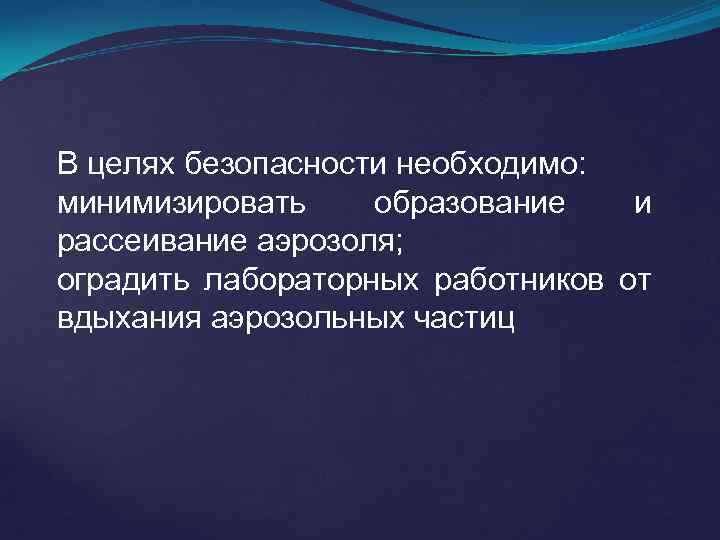 В целях безопасности необходимо:
минимизировать образование и рассеивание аэрозоля;
оградить лабораторных работников от вдыхания аэрозольных частиц